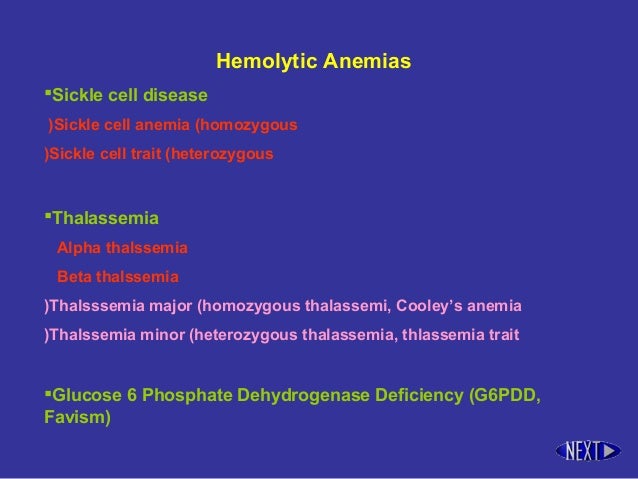 Hemolytic Anemias

▪Sickle cell disease

)Sickle cell anemia (homozygous

)Sickle cell trait (heterozygous

▪Thalassemia

Alpha thalssemia

Beta thalssemia

)Thalsssemia major (homozygous thalassemi, Cooley's anemia

)Thalssemia minor (heterozygous thalassemia, thlassemia trait

▪Glucose 6 Phosphate Dehydrogenase Deficiency (G6PDD, Favism)

NEXT